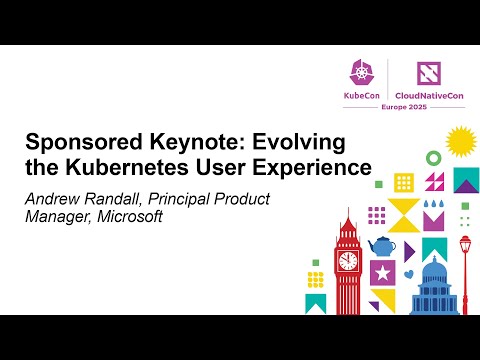 KubeCon CloudNativeCon
Europe 2025

Sponsored Keynote: Evolving the Kubernetes User Experience

Andrew Randall, Principal Product Manager, Microsoft